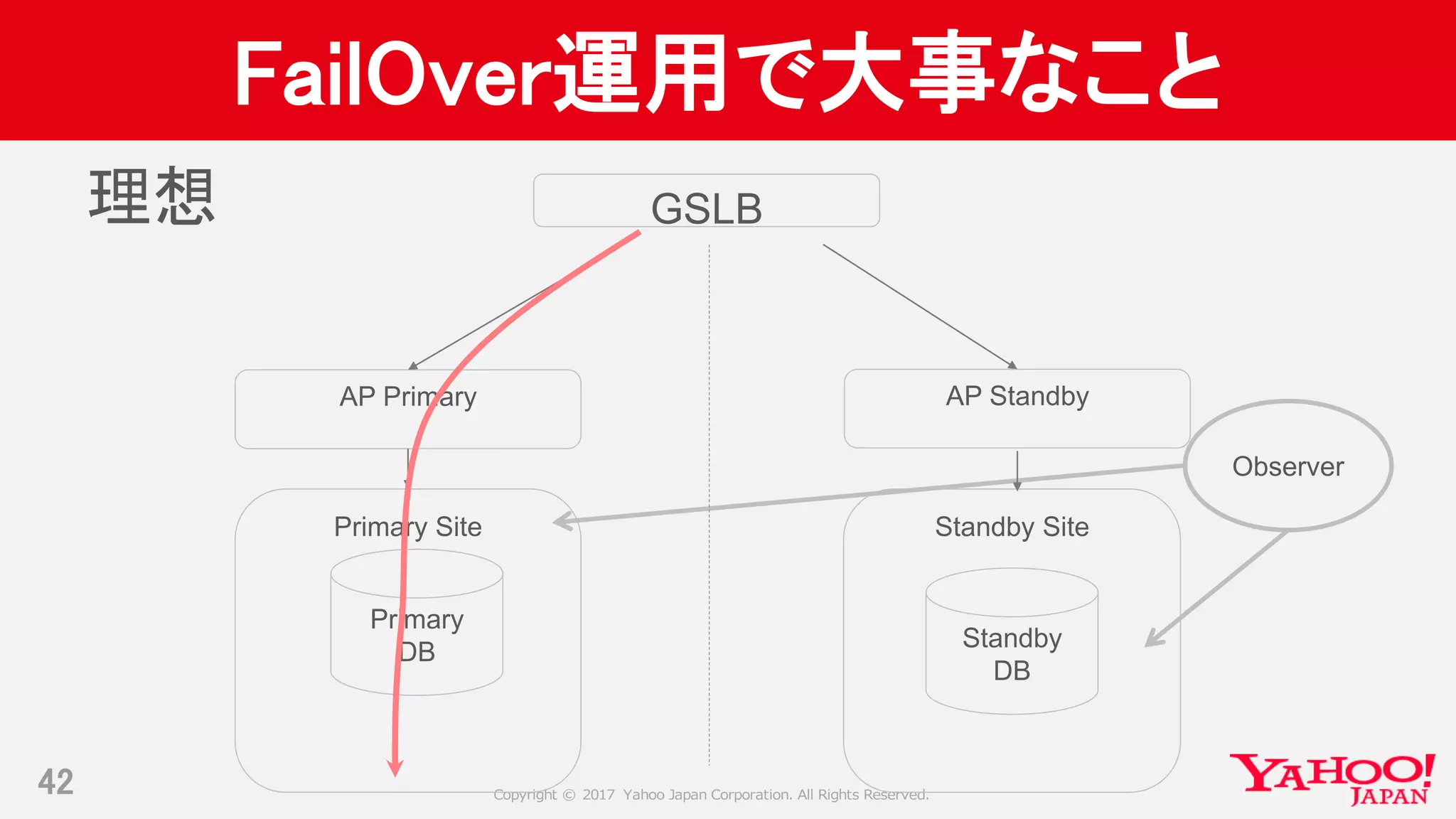 FailOver運用で大事なこと

理想

GSLB

AP Primary

AP Standby

Observer

Primary Site

Primary DB

Standby Site

Standby DB

42

Copyright © 2017 Yahoo Japan Corporation. All Rights Reserved.

YAHOO! JAPAN